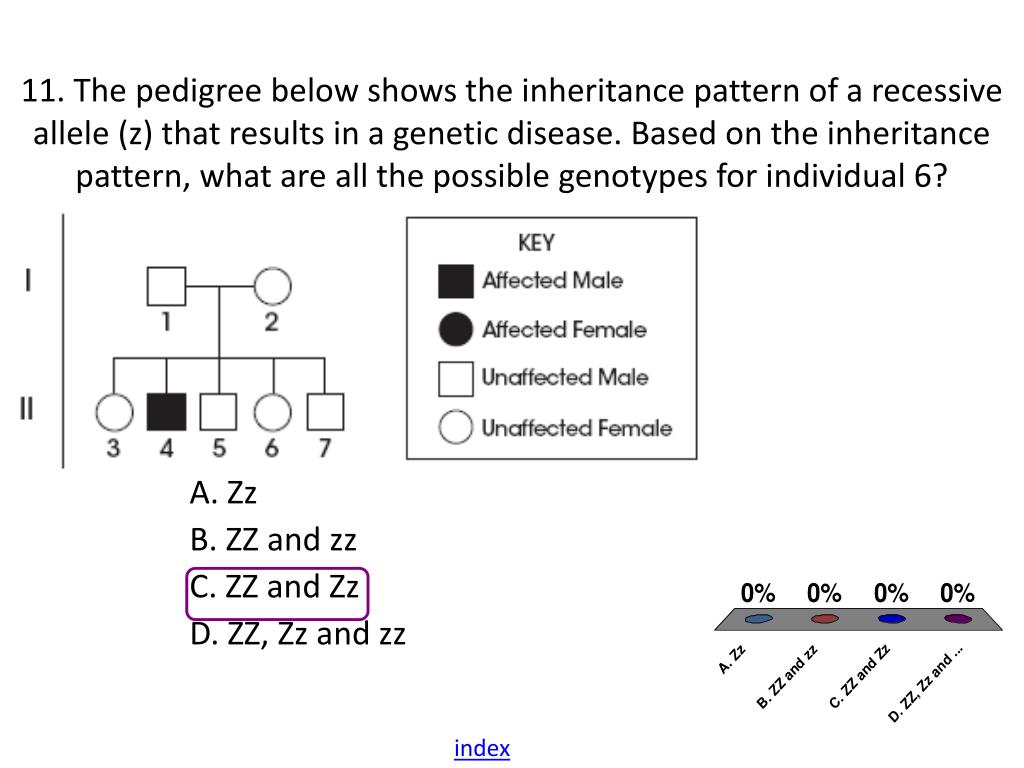 11. The pedigree below shows the inheritance pattern of a recessive allele (z) that results in a genetic disease. Based on the inheritance pattern, what are all the possible genotypes for individual 6?

I

II

1 2

3 4 5 6 7

KEY
Affected Male
Affected Female
Unaffected Male
Unaffected Female

A. Zz
B. ZZ and zz
C. ZZ and Zz
D. ZZ, Zz and zz

0% 0% 0% 0%

A. Zz
B. ZZ and zz
C. ZZ and Zz
D. ZZ, Zz and ...

index